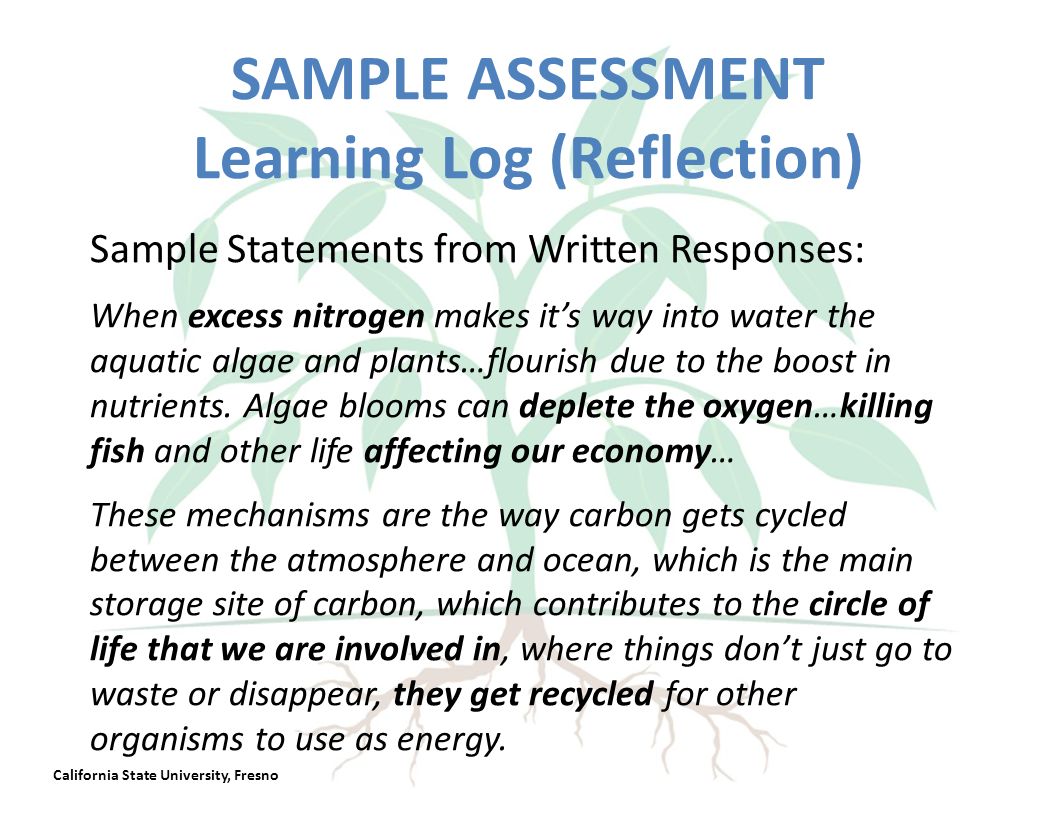 SAMPLE ASSESSMENT
Learning Log (Reflection)

Sample Statements from Written Responses:

When excess nitrogen makes it’s way into water the aquatic algae and plants…flourish due to the boost in nutrients. Algae blooms can deplete the oxygen…killing fish and other life affecting our economy…

These mechanisms are the way carbon gets cycled between the atmosphere and ocean, which is the main storage site of carbon, which contributes to the circle of life that we are involved in, where things don’t just go to waste or disappear, they get recycled for other organisms to use as energy.

California State University, Fresno